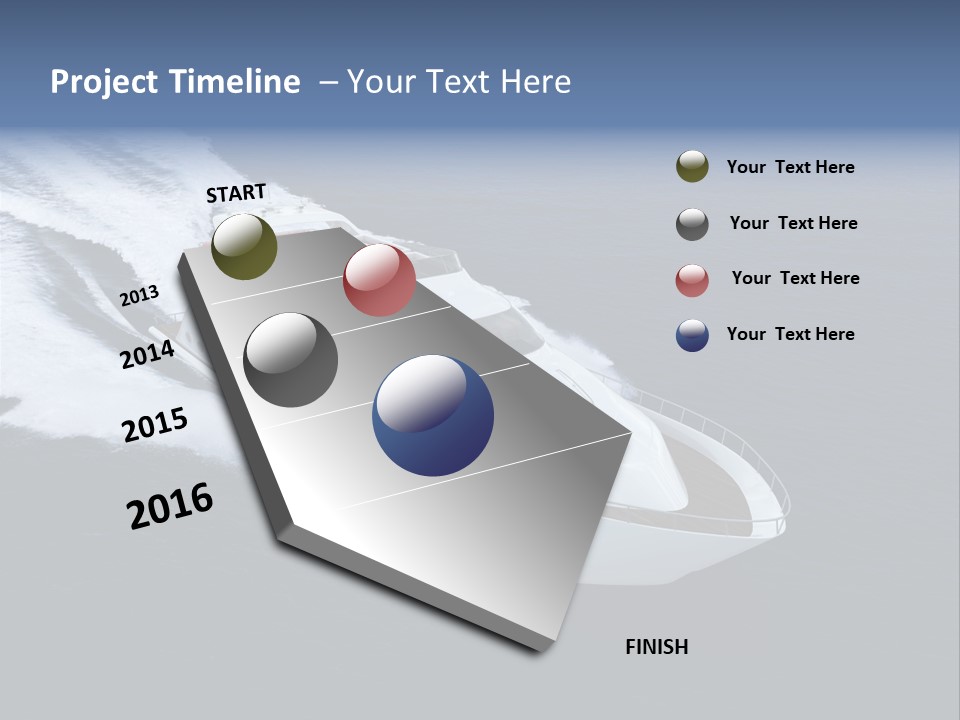 Project Timeline – Your Text Here

START

2013

2014

2015

2016

FINISH

Your Text Here

Your Text Here

Your Text Here

Your Text Here